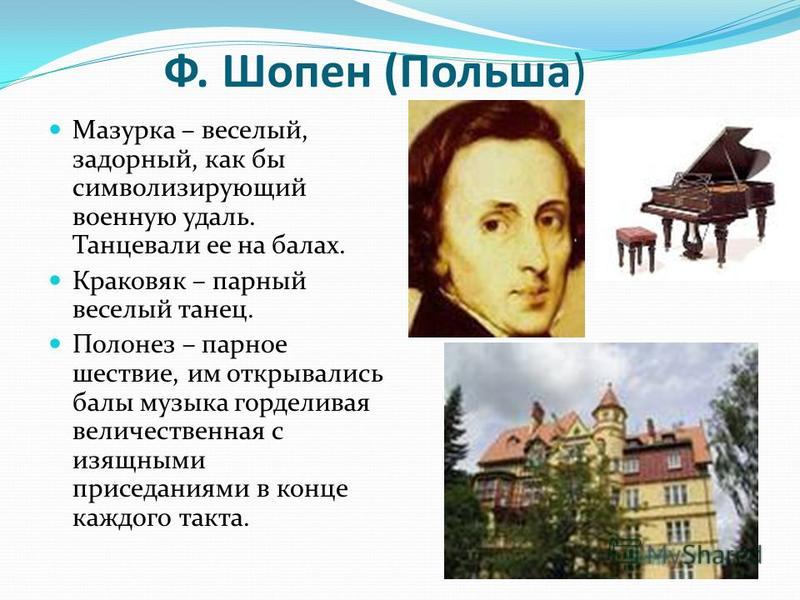 Ф. Шопен (Польша)

Мазурка – веселый, задорный, как бы символизирующий военную удаль. Танцевали ее на балах.

Краковяк – парный веселый танец.

Полонез – парное шествие, им открывались балы музыка горделивая величественная с изящными приседаниями в конце каждого такта.

MyShared